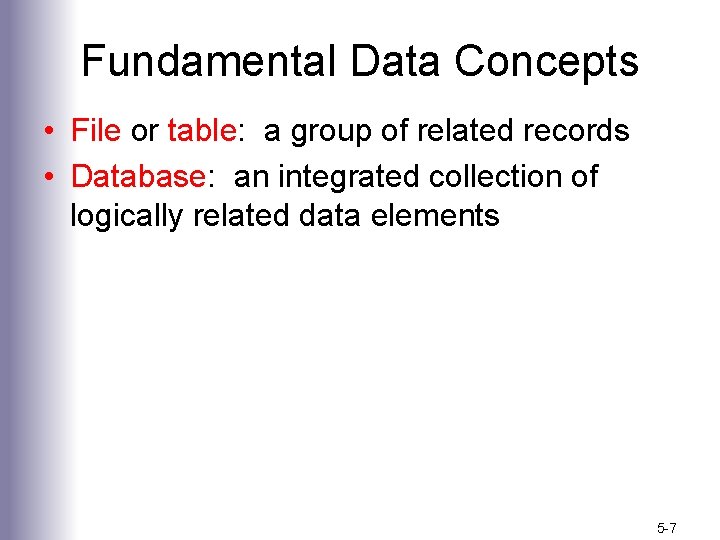 Fundamental Data Concepts

• File or table: a group of related records
• Database: an integrated collection of logically related data elements

5-7